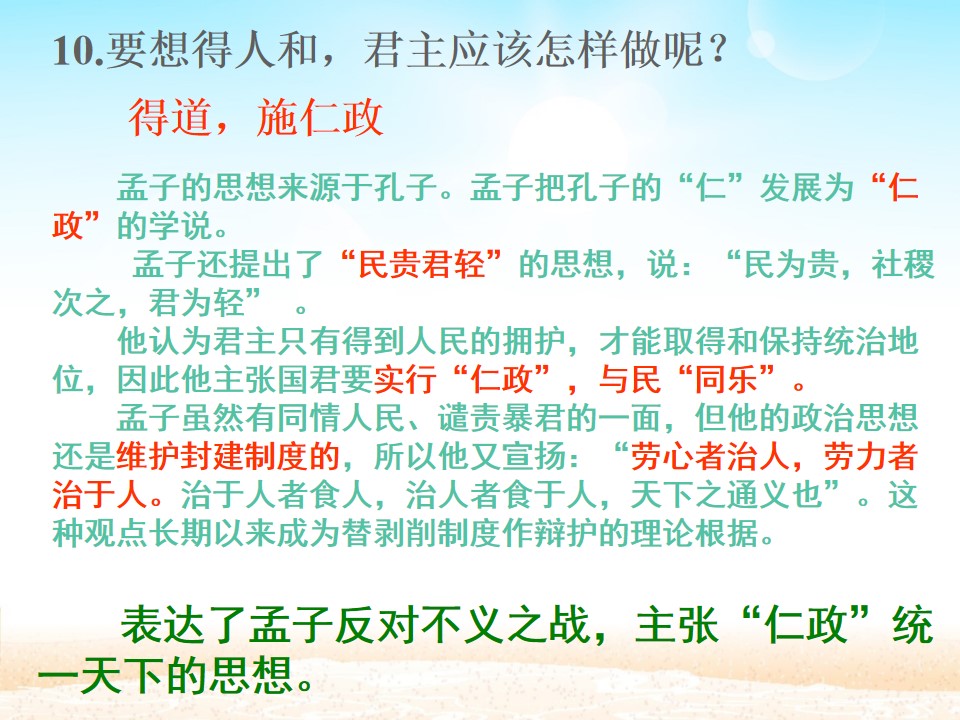 10.要想得人和，君主应该怎样做呢？

得道，施仁政

孟子的思想来源于孔子。孟子把孔子的“仁”发展为“仁政”的学说。

孟子还提出了“民贵君轻”的思想，说：“民为贵，社稷次之，君为轻”。

他认为君主只有得到人民的拥护，才能取得和保持统治地位，因此他主张国君要实行“仁政”，与民“同乐”。

孟子虽然有同情人民、谴责暴君的一面，但他的政治思想还是维护封建制度的，所以他又宣扬：“劳心者治人，劳力者治于人。治于人者食人，治人者食于人，天下之通义也”。这种观点长期以来成为替剥削制度作辩护的理论根据。

表达了孟子反对不义之战，主张“仁政”统一天下的思想。